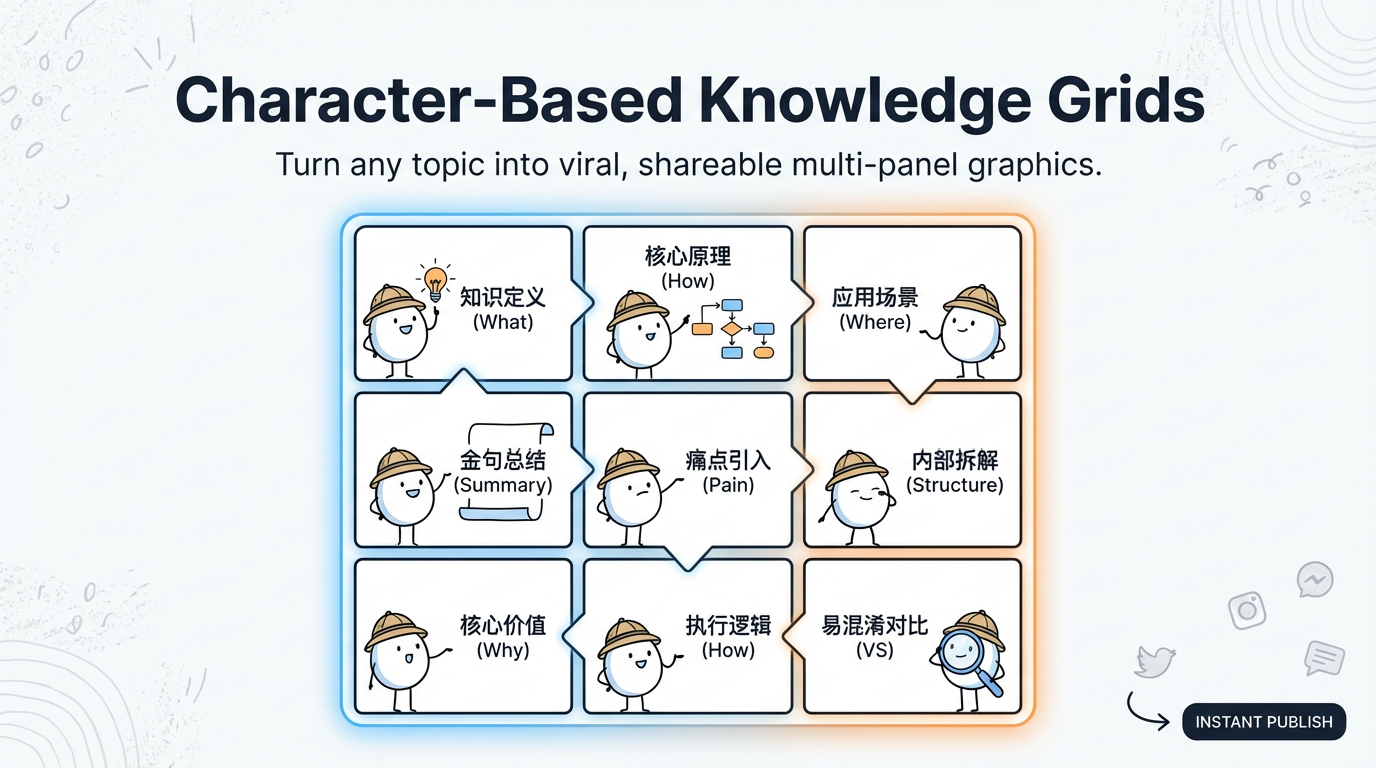 Character-Based Knowledge Grids

Turn any topic into viral, shareable multi-panel graphics.

知识定义
(What)

核心原理
(How)

应用场景
(Where)

金句总结
(Summary)

痛点引入
(Pain)

内部拆解
(Structure)

核心价值
(Why)

执行逻辑
(How)

易混淆对比
(VS)

INSTANT PUBLISH